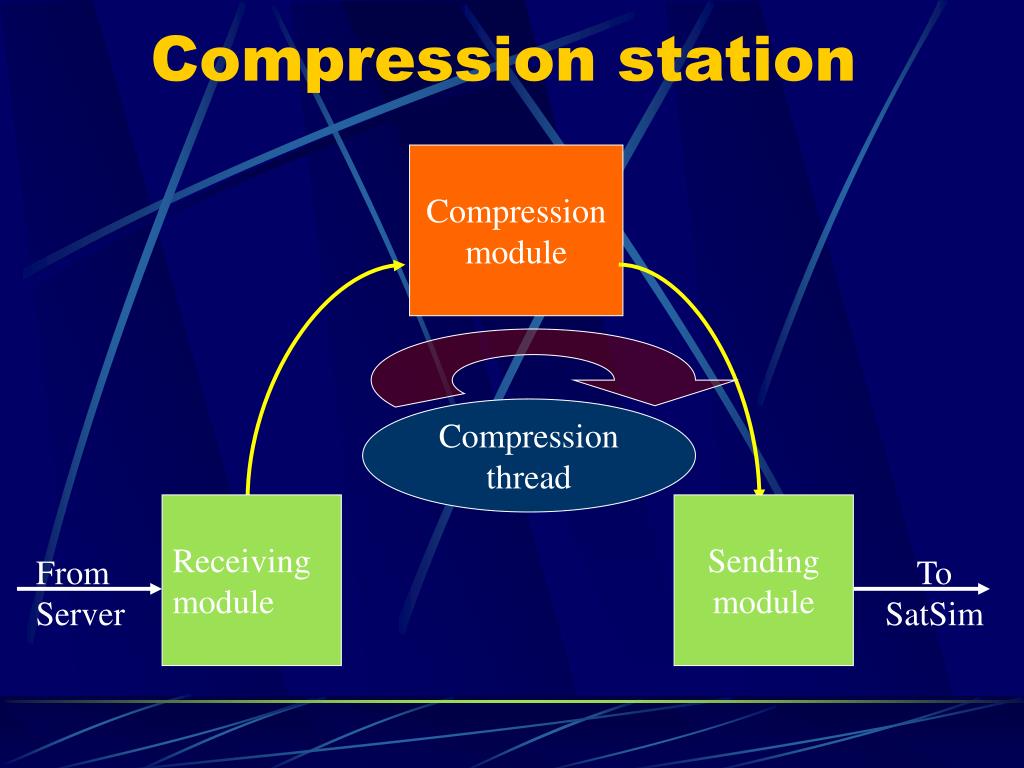 Compression station

Compression module

Compression thread

From Server

Receiving module

Sending module

To SatSim